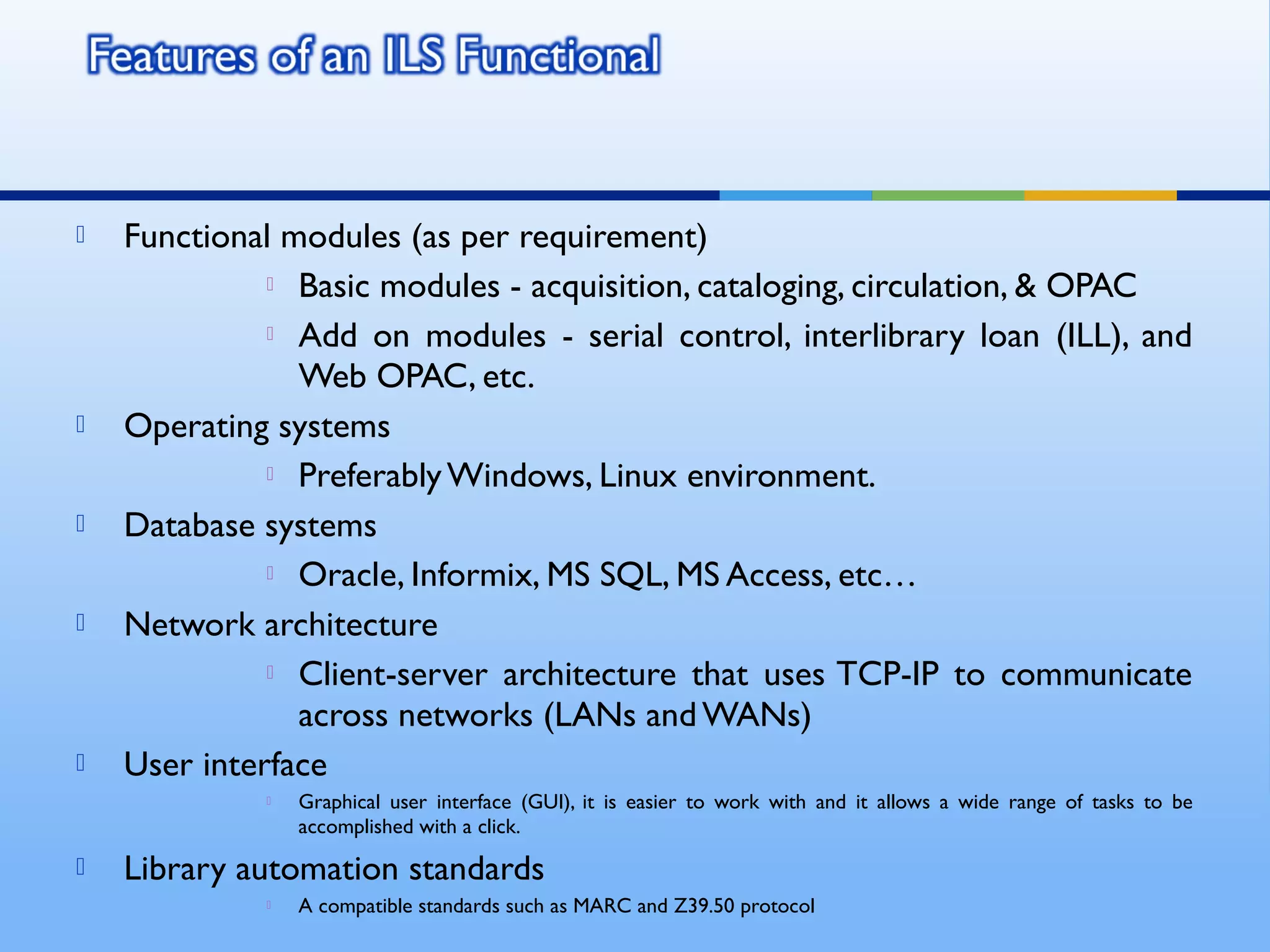 Features of an ILS Functional

Functional modules (as per requirement)

Basic modules - acquisition, cataloging, circulation, & OPAC

Add on modules - serial control, interlibrary loan (ILL), and Web OPAC, etc.

Operating systems

Preferably Windows, Linux environment.

Database systems

Oracle, Informix, MS SQL, MS Access, etc…

Network architecture

Client-server architecture that uses TCP-IP to communicate across networks (LANs and WANs)

User interface

Graphical user interface (GUI), it is easier to work with and it allows a wide range of tasks to be accomplished with a click.

Library automation standards

A compatible standards such as MARC and Z39.50 protocol